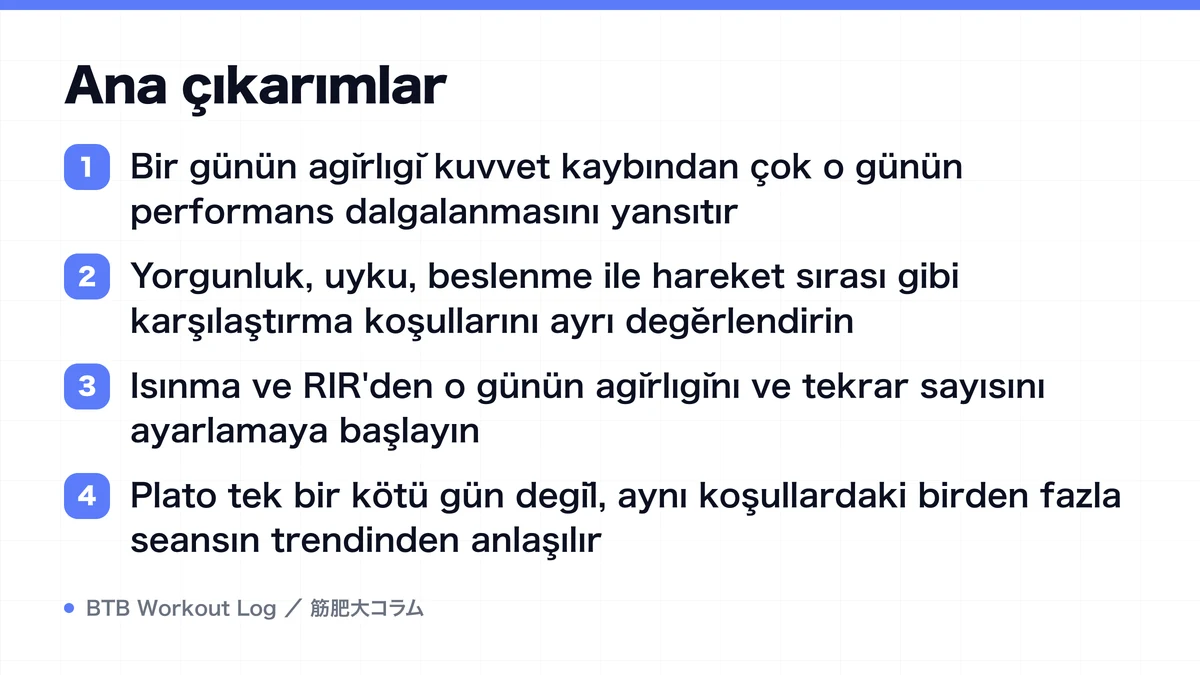 Ana çıkarımlar

1 Bir günün ağırlığı kuvvet kaybından çok o günün performans dalgalanmasını yansıtır

2 Yorgunluk, uyku, beslenme ile hareket sırası gibi karşılaştırma koşullarını ayrı değerlendirin

3 Isınma ve RIR'den o günün ağırlığını ve tekrar sayısını ayarlamaya başlayın

4 Plato tek bir kötü gün değil, aynı koşullardaki birden fazla seansın trendinden anlaşılır

BTB Workout Log ／ 筋肥大コラム